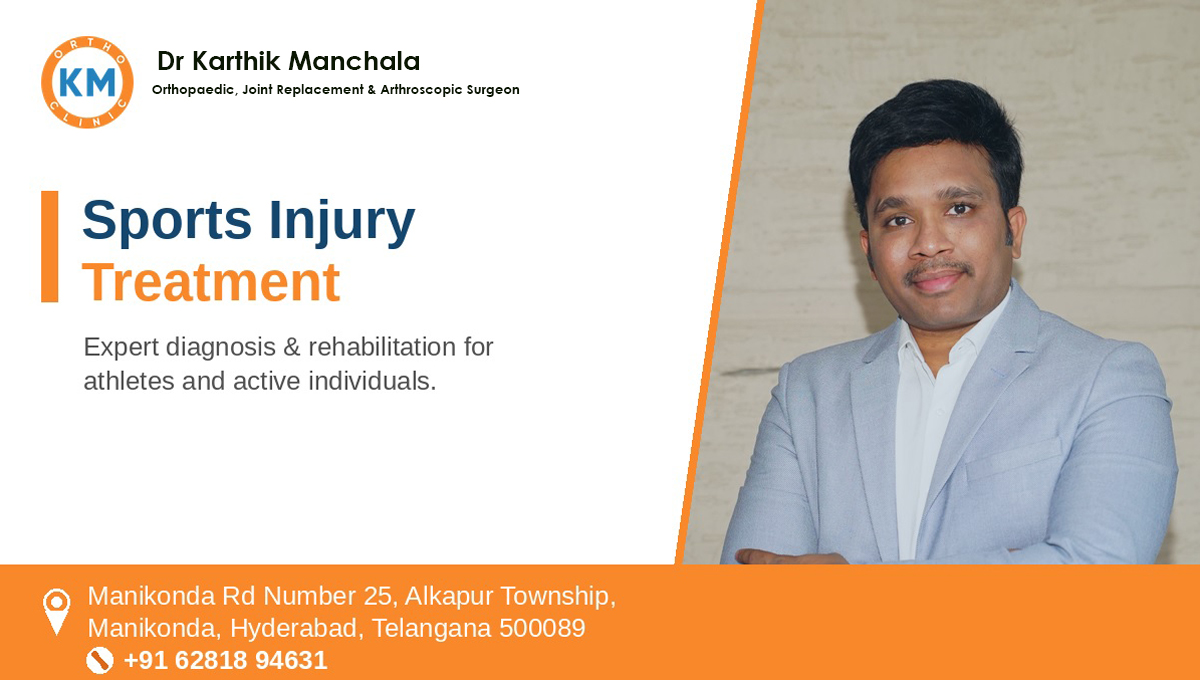 ORTHO KM CLINIC

Dr Karthik Manchala
Orthopaedic, Joint Replacement & Arthroscopic Surgeon

Sports Injury
Treatment

Expert diagnosis & rehabilitation for athletes and active individuals.

Manikonda Rd Number 25, Alkapur Township, Manikonda, Hyderabad, Telangana 500089
+91 62818 94631